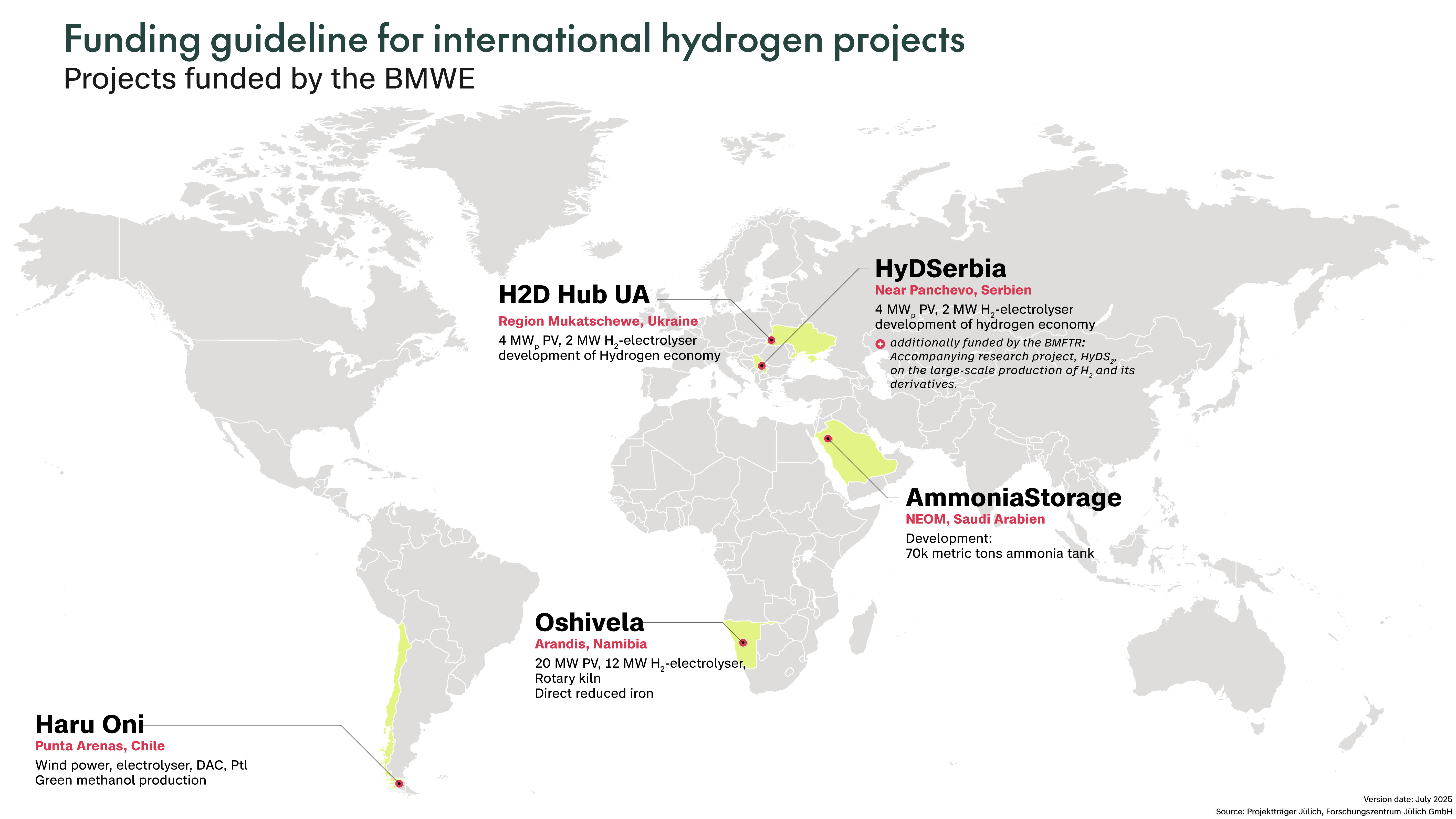 Funding guideline for international hydrogen projects
Projects funded by the BMWE

H2D Hub UA
Region Mukatschewe, Ukraine
4 $MW_p$ PV, 2 MW $H_2$-electrolyser
development of Hydrogen economy

HyDSerbia
Near Panchevo, Serbien
4 $MW_p$ PV, 2 MW $H_2$-electrolyser
development of hydrogen economy
additionally funded by the BMFTR: Accompanying research project, $HyDS_2$, on the large-scale production of $H_2$ and its derivatives.

AmmoniaStorage
NEOM, Saudi Arabien
Development:
70k metric tons ammonia tank

Oshivela
Arandis, Namibia
20 MW PV, 12 MW $H_2$-electrolyser,
Rotary kiln
Direct reduced iron

Haru Oni
Punta Arenas, Chile
Wind power, electrolyser, DAC, Ptl
Green methanol production

Version date: July 2025
Source: Projektträger Jülich, Forschungszentrum Jülich GmbH